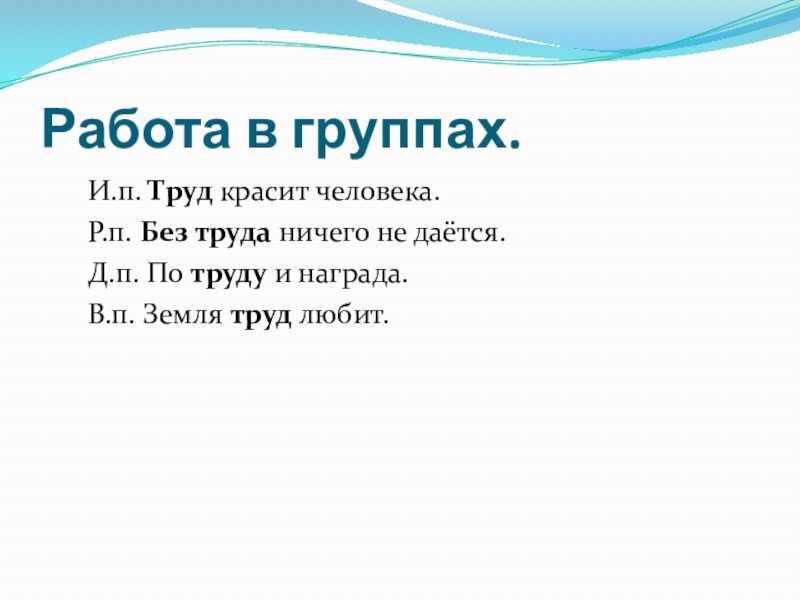 Работа в группах.

И.п. Труд красит человека.

Р.п. Без труда ничего не даётся.

Д.п. По труду и награда.

В.п. Земля труд любит.